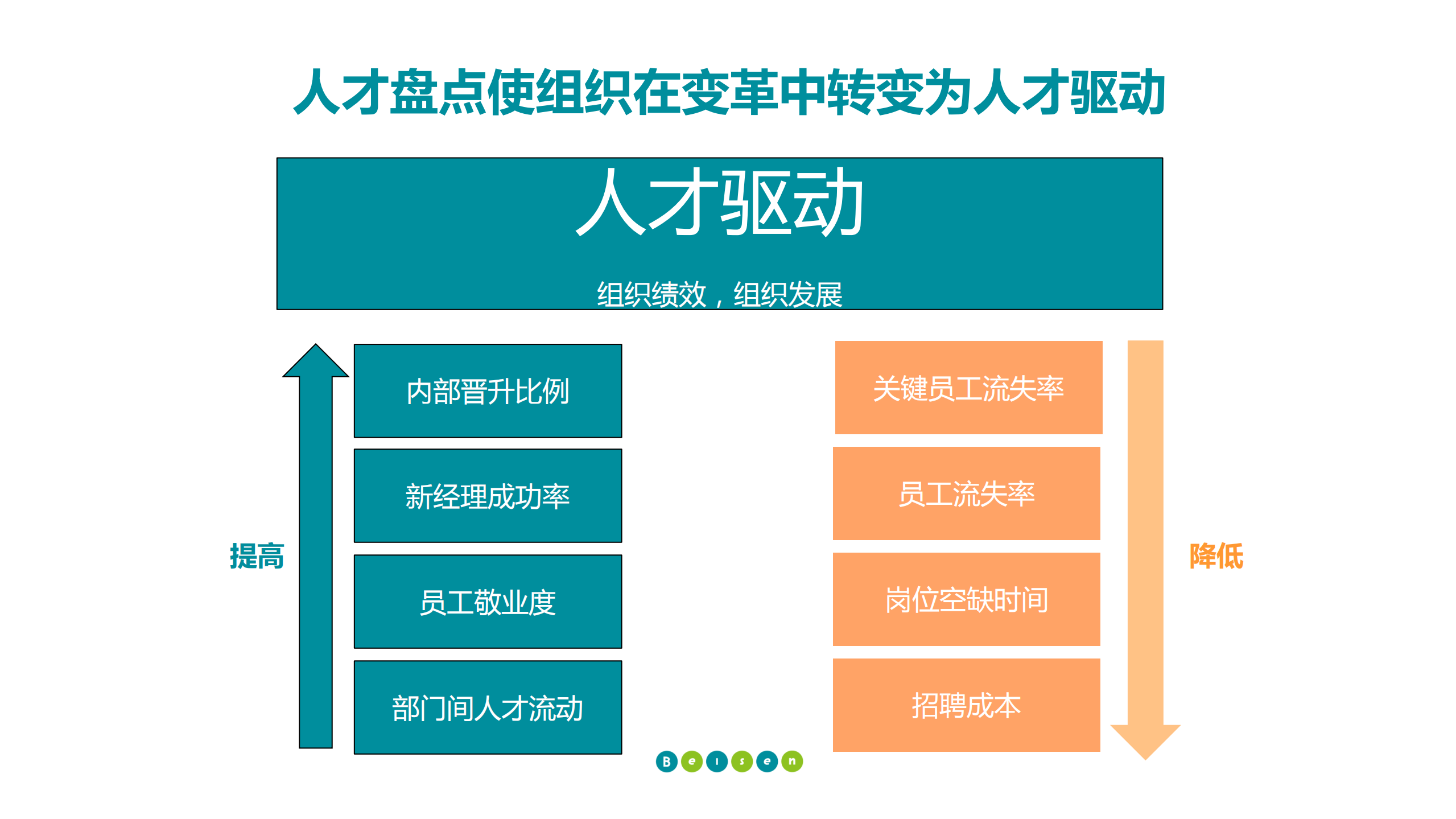 人才盘点使组织在变革中转变为人才驱动

人才驱动

组织绩效，组织发展

提高

内部晋升比例

新经理成功率

员工敬业度

部门间人才流动

关键员工流失率

员工流失率

岗位空缺时间

招聘成本

降低

Beisen